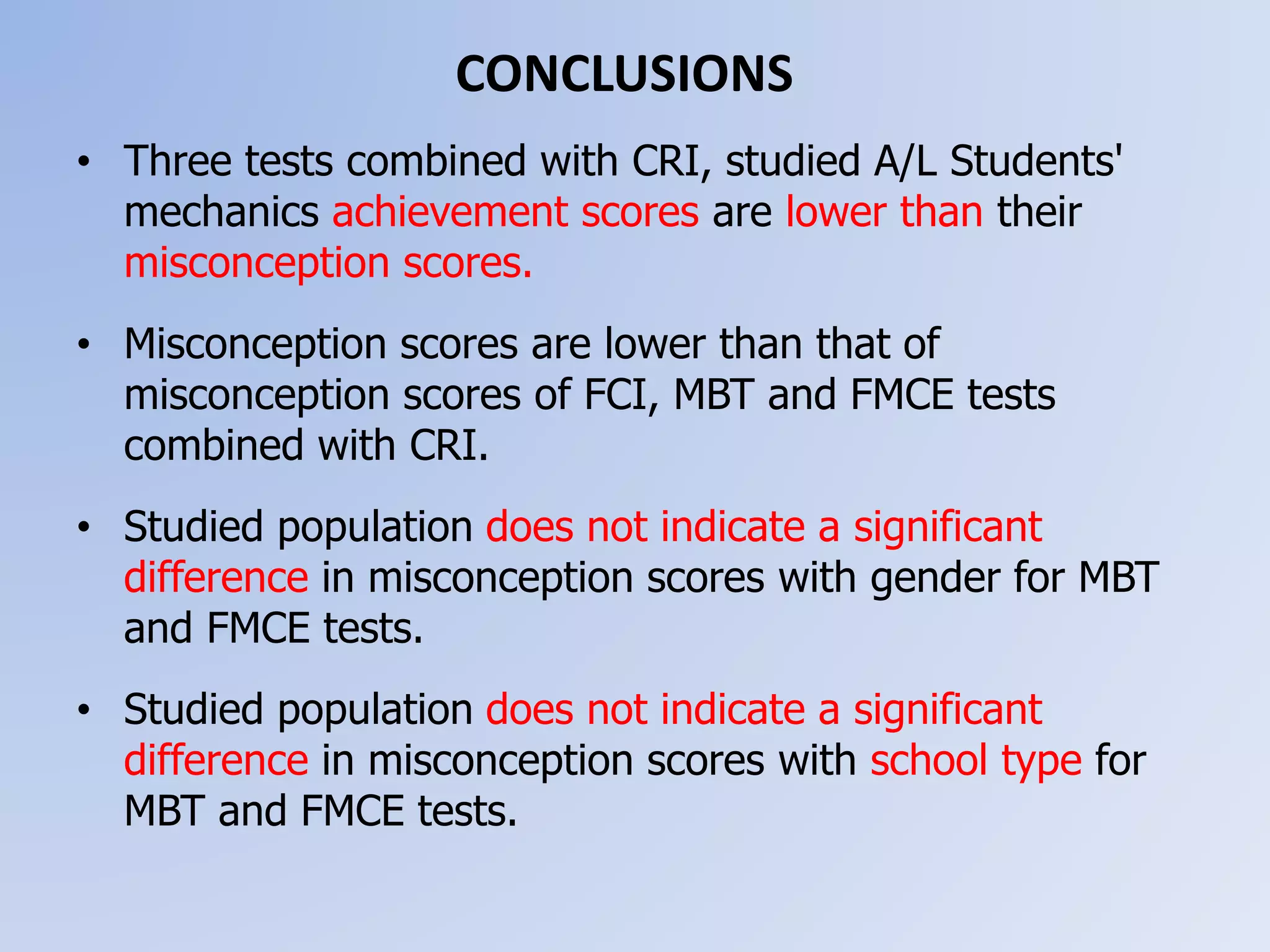 CONCLUSIONS

• Three tests combined with CRI, studied A/L Students' mechanics achievement scores are lower than their misconception scores.

• Misconception scores are lower than that of misconception scores of FCI, MBT and FMCE tests combined with CRI.

• Studied population does not indicate a significant difference in misconception scores with gender for MBT and FMCE tests.

• Studied population does not indicate a significant difference in misconception scores with school type for MBT and FMCE tests.